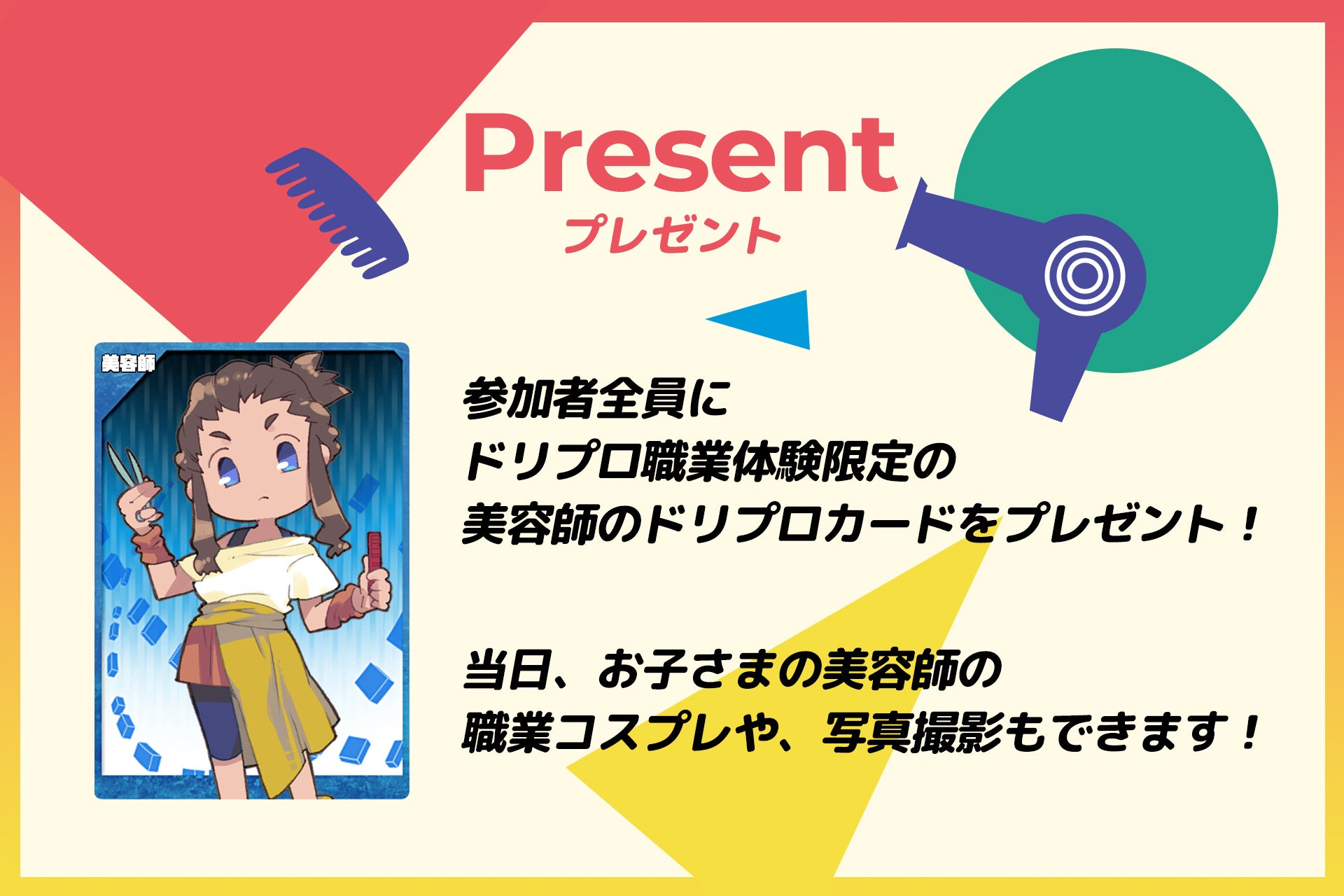 Present
プレゼント

美容師

参加者全員に
ドリプロ職業体験限定の
美容師のドリプロカードをプレゼント！

当日、お子さまの美容師の
職業コスプレや、写真撮影もできます！